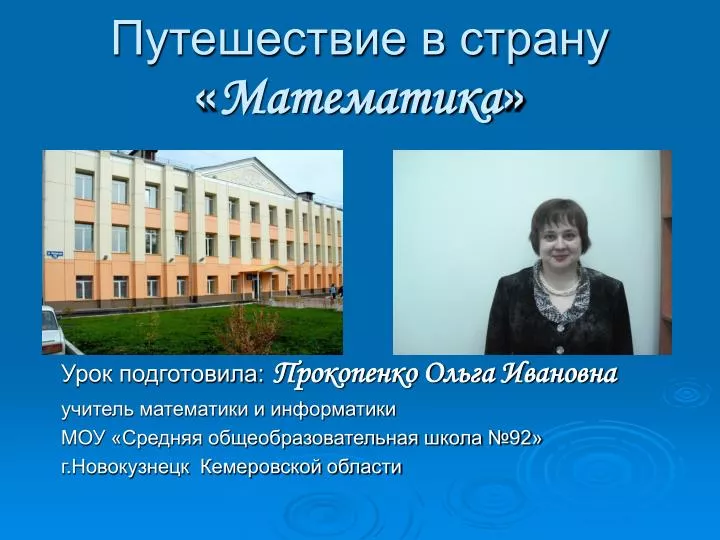 Путешествие в страну «Математика»

Урок подготовила: Прокопенко Ольга Ивановна
учитель математики и информатики
МОУ «Средняя общеобразовательная школа №92»
г.Новокузнецк Кемеровской области